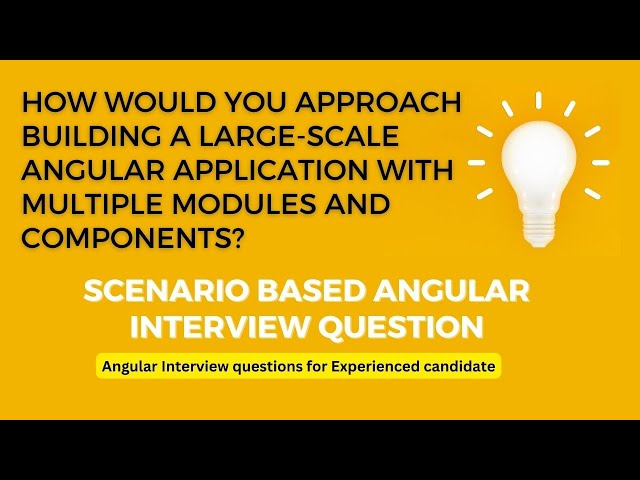 HOW WOULD YOU APPROACH BUILDING A LARGE-SCALE ANGULAR APPLICATION WITH MULTIPLE MODULES AND COMPONENTS?

SCENARIO BASED ANGULAR INTERVIEW QUESTION

Angular Interview questions for Experienced candidate